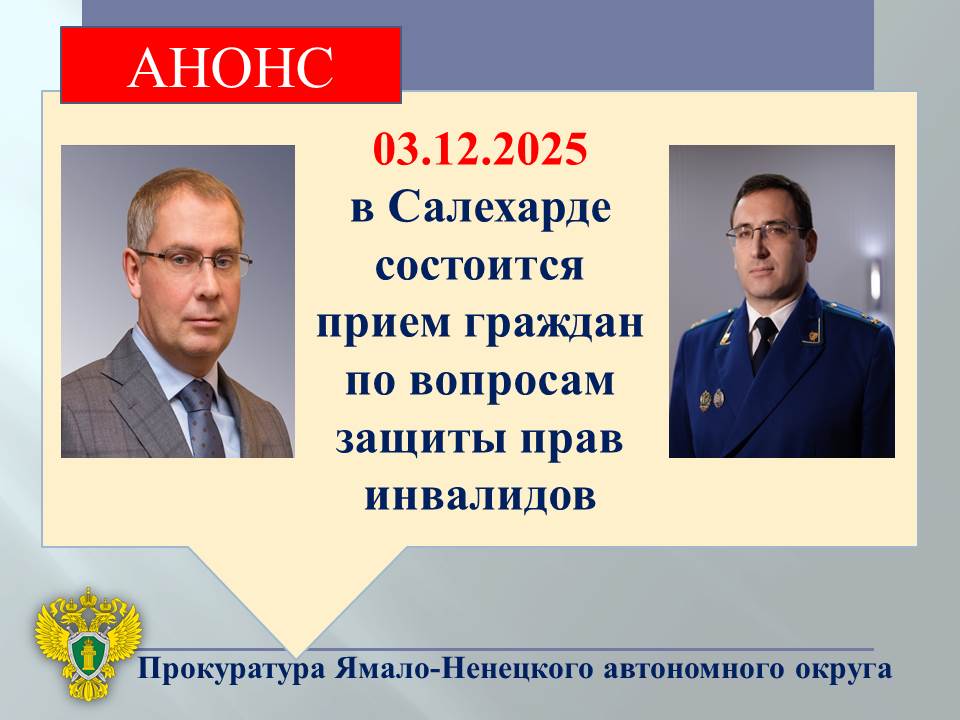 АНОНС

03.12.2025
в Салехарде состоится прием граждан по вопросам защиты прав инвалидов

Прокуратура Ямало-Ненецкого автономного округа